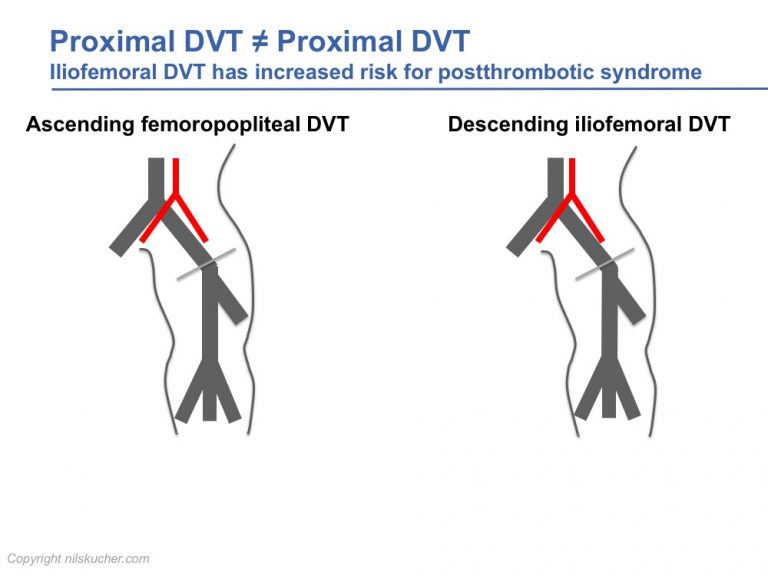 Proximal DVT ≠ Proximal DVT
Iliofemoral DVT has increased risk for postthrombotic syndrome

Ascending femoropopliteal DVT

Descending iliofemoral DVT

Copyright nilskucher.com